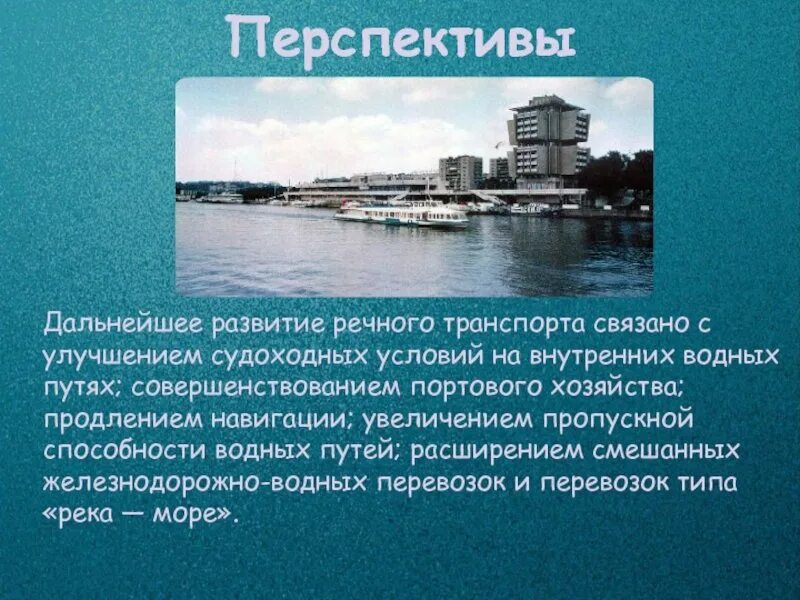 Перспективы

Дальнейшее развитие речного транспорта связано с улучшением судоходных условий на внутренних водных путях; совершенствованием портового хозяйства; продлением навигации; увеличением пропускной способности водных путей; расширением смешанных железнодорожно-водных перевозок и перевозок типа «река — море».